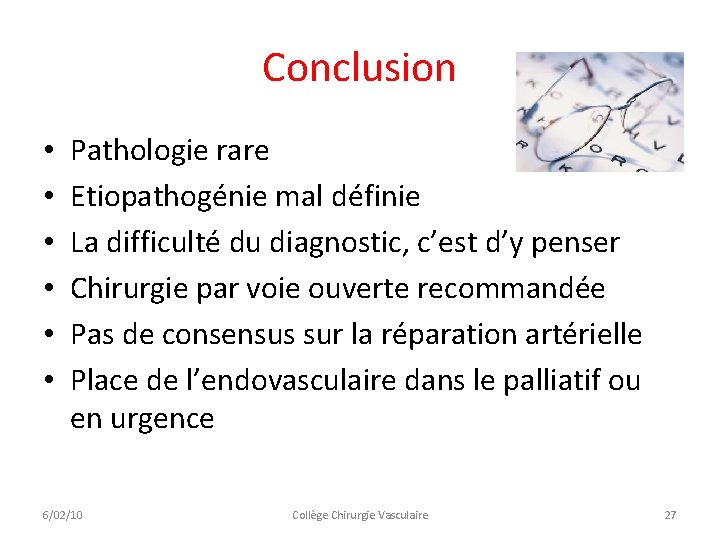 Conclusion

• Pathologie rare
• Etiopathogénie mal définie
• La difficulté du diagnostic, c'est d'y penser
• Chirurgie par voie ouverte recommandée
• Pas de consensus sur la réparation artérielle
• Place de l'endovasculaire dans le palliatif ou en urgence

6/02/10 Collège Chirurgie Vasculaire 27